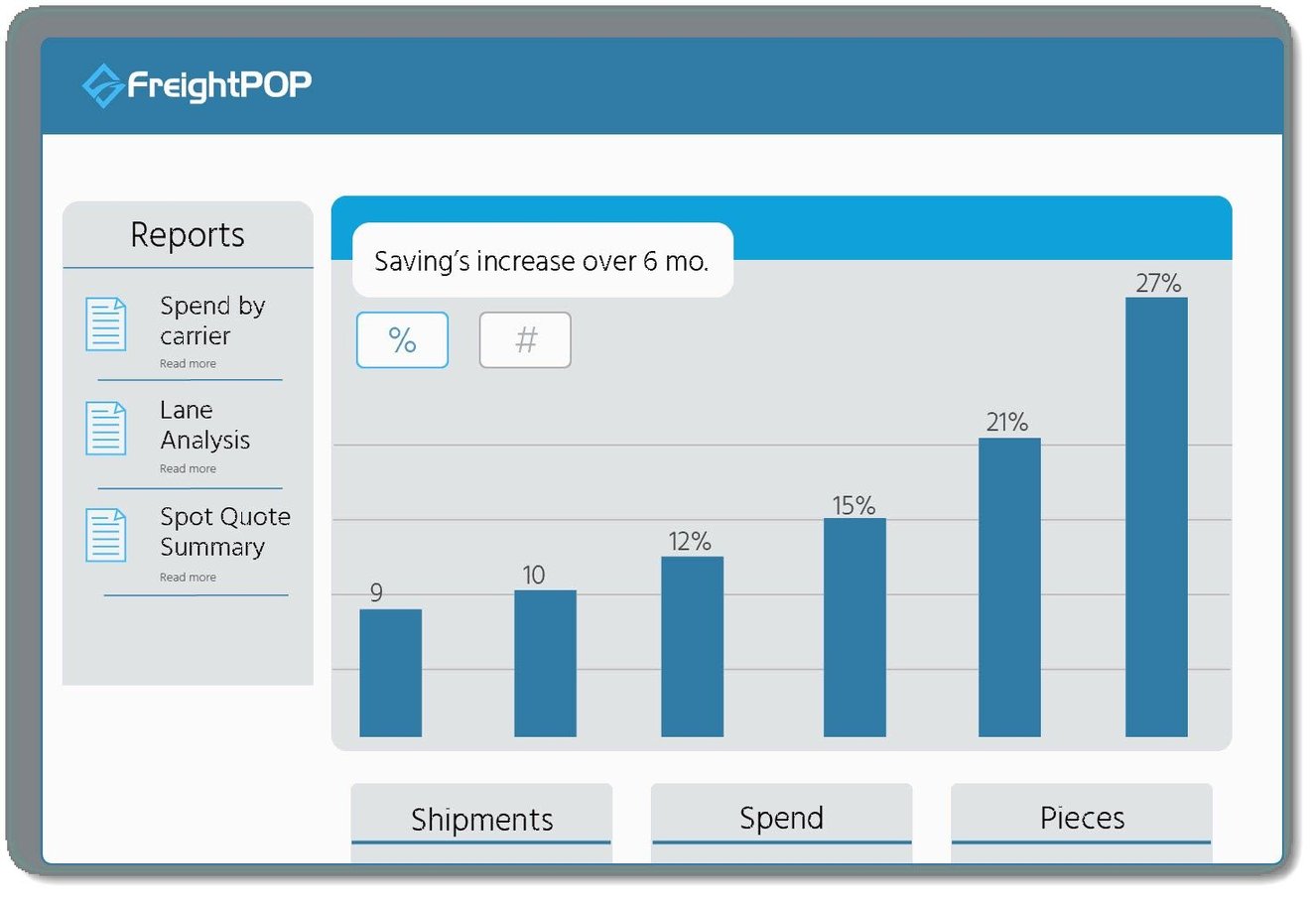 FreightPOP

Reports

Spend by carrier
Read more

Lane Analysis
Read more

Spot Quote Summary
Read more

Saving's increase over 6 mo.

%

#

9

10

12%

15%

21%

27%

Shipments

Spend

Pieces